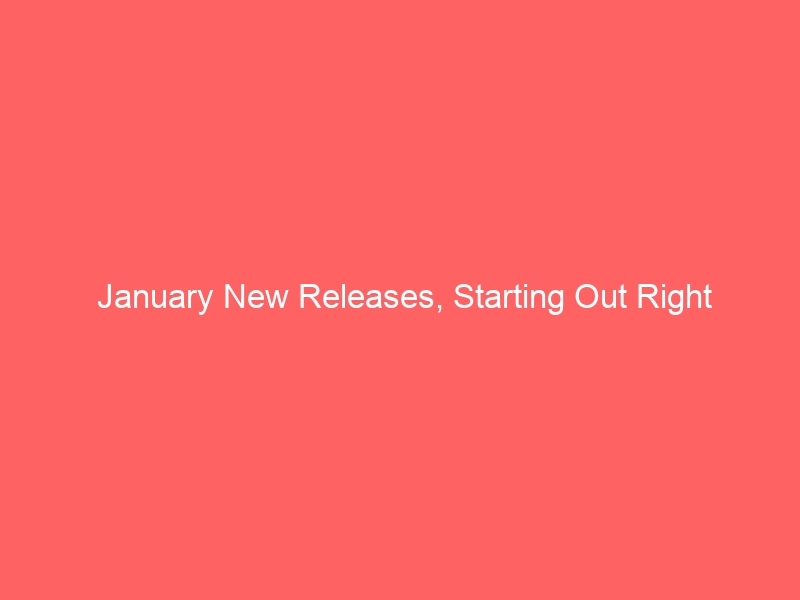 January New Releases, Starting Out Right